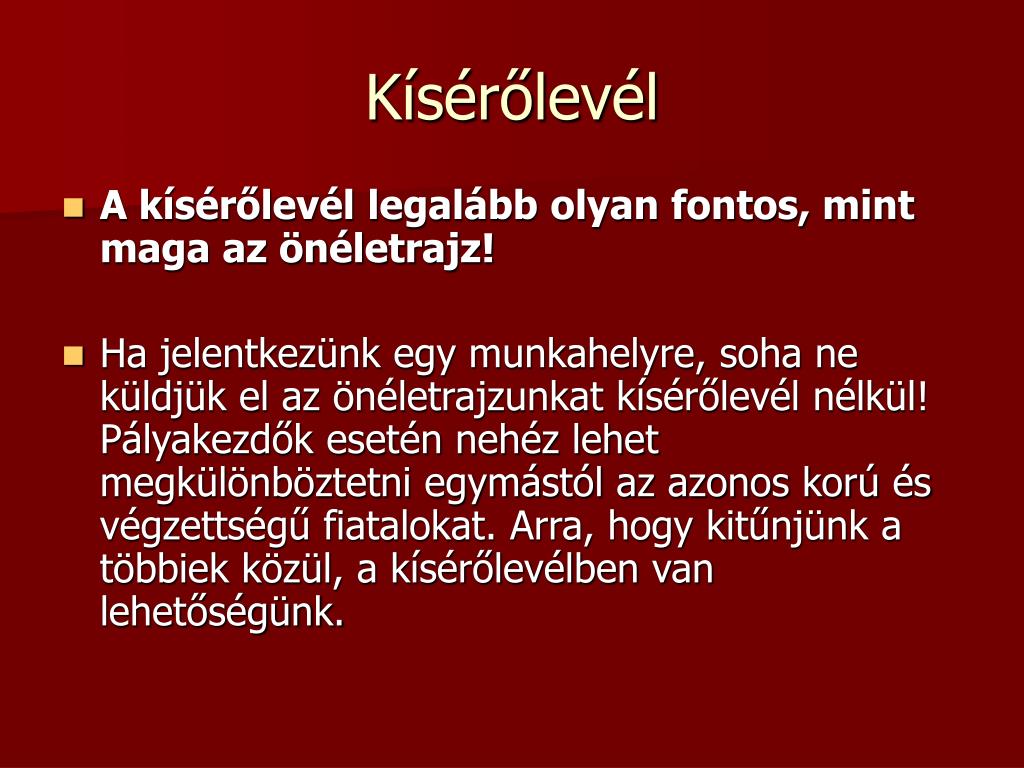 Kísérőlevél

A kísérőlevél legalább olyan fontos, mint maga az önéletrajz!

Ha jelentkezünk egy munkahelyre, soha ne küldjük el az önéletrajzunkat kísérőlevél nélkül! Pályakezdők esetén nehéz lehet megkülönböztetni egymástól az azonos korú és végzettségű fiatalokat. Arra, hogy kitűnjünk a többiek közül, a kísérőlevélben van lehetőségünk.